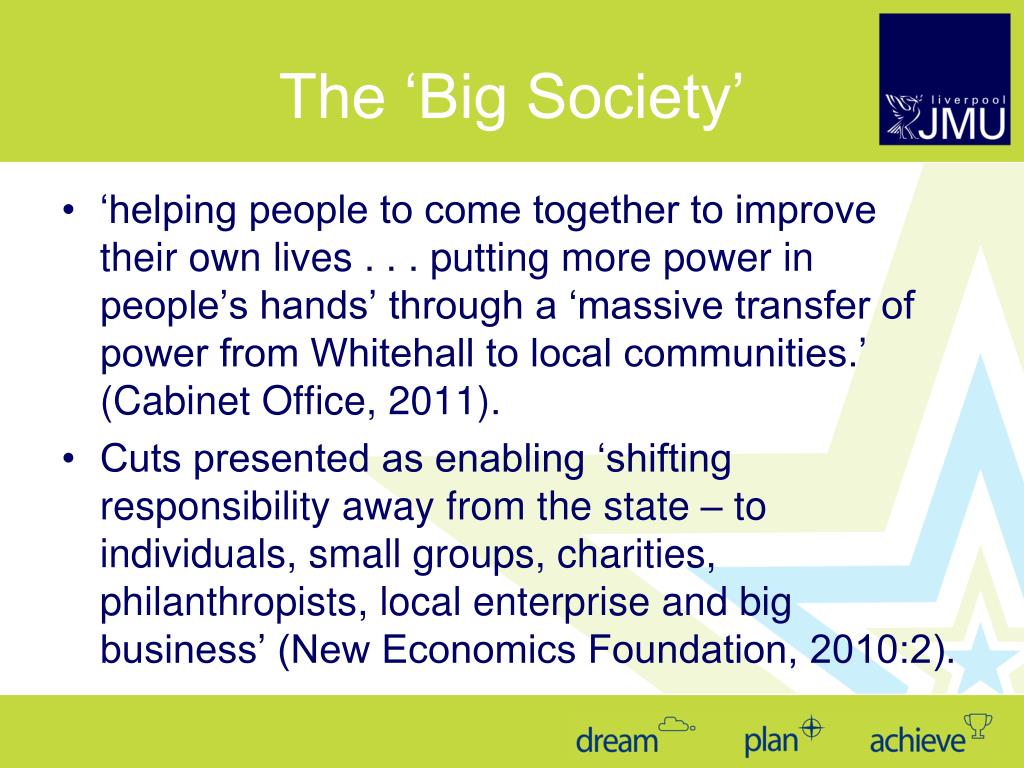 The ‘Big Society’

liverpool JMU

• ‘helping people to come together to improve their own lives . . . putting more power in people’s hands’ through a ‘massive transfer of power from Whitehall to local communities.’ (Cabinet Office, 2011).

• Cuts presented as enabling ‘shifting responsibility away from the state – to individuals, small groups, charities, philanthropists, local enterprise and big business’ (New Economics Foundation, 2010:2).

dream plan achieve